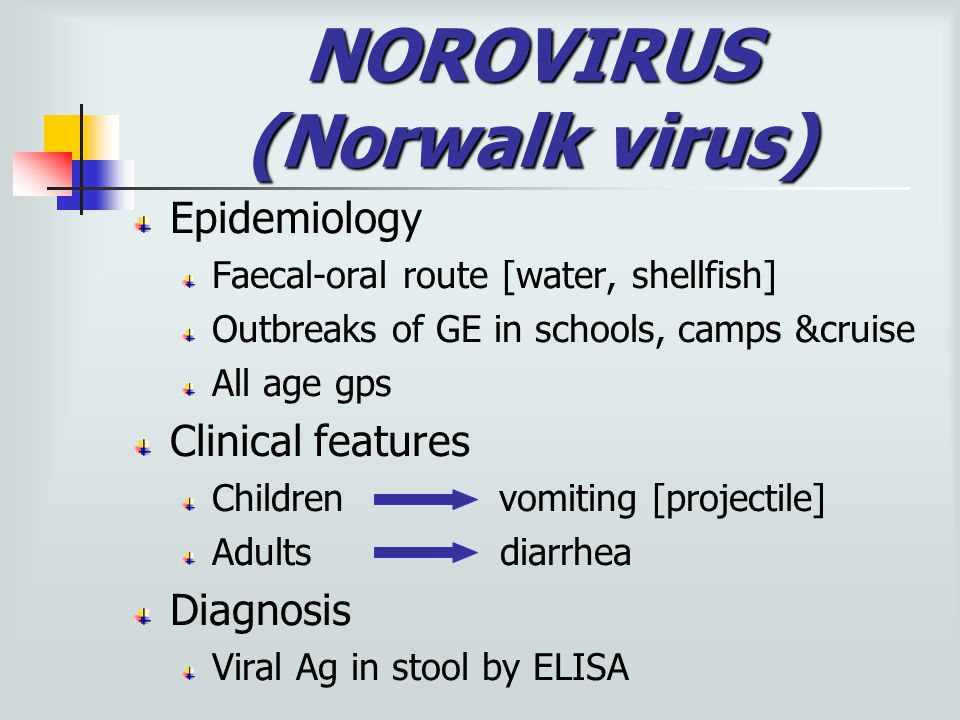 NOROVIRUS
(Norwalk virus)

Epidemiology
Faecal-oral route [water, shellfish]
Outbreaks of GE in schools, camps &cruise
All age gps

Clinical features
Children → vomiting [projectile]
Adults → diarrhea

Diagnosis
Viral Ag in stool by ELISA